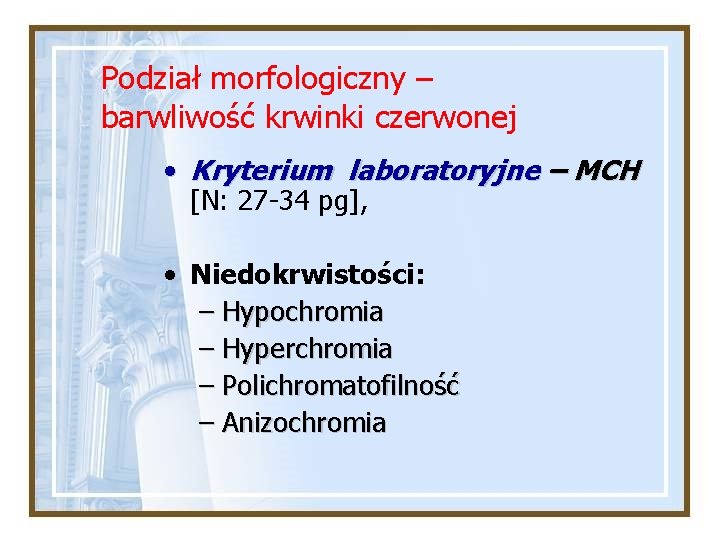 Podział morfologiczny – barwliwość krwinki czerwonej

• Kryterium laboratoryjne – MCH [N: 27-34 pg],

• Niedokrwistości:
– Hypochromia
– Hyperchromia
– Polichromatofilność
– Anizochromia